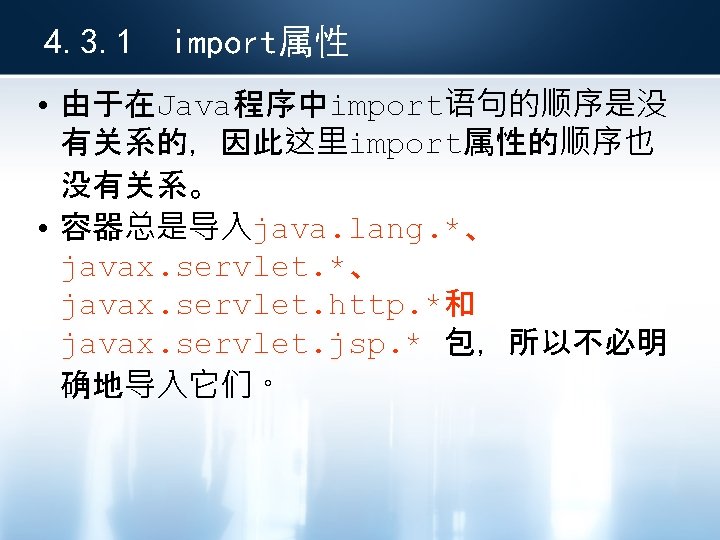 4.3.1 import属性

• 由于在Java程序中import语句的顺序是没有关系的，因此这里import属性的顺序也没有关系。

• 容器总是导入java.lang.*、javax.servlet.*、javax.servlet.http.*和javax.servlet.jsp.* 包，所以不必明确地导入它们。